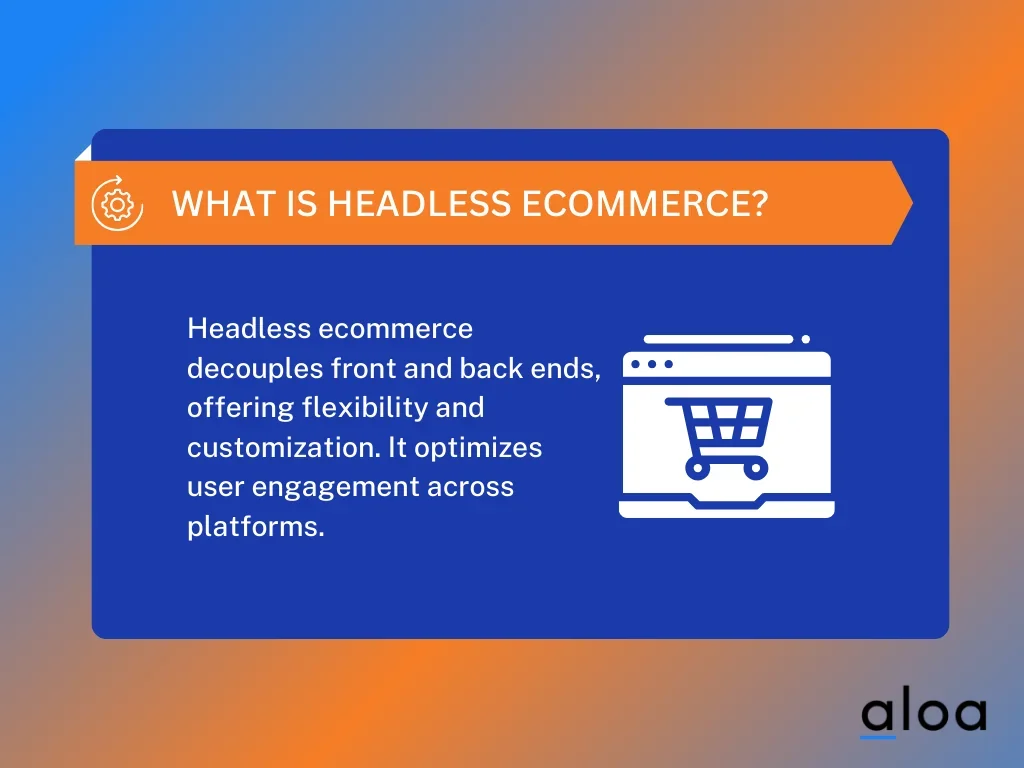 WHAT IS HEADLESS ECOMMERCE?

Headless ecommerce decouples front and back ends, offering flexibility and customization. It optimizes user engagement across platforms.

aloa